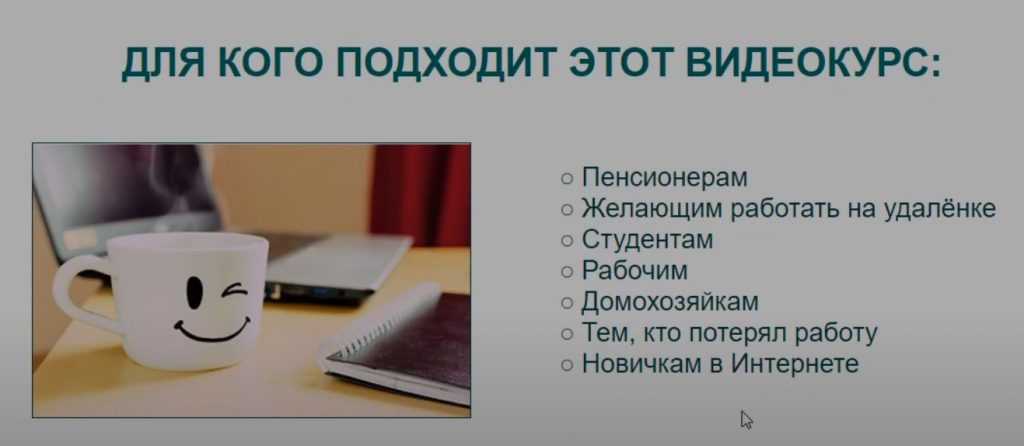 ДЛЯ КОГО ПОДХОДИТ ЭТОТ ВИДЕОКУРС:

○ Пенсионерам
○ Желающим работать на удалёнке
○ Студентам
○ Рабочим
○ Домохозяйкам
○ Тем, кто потерял работу
○ Новичкам в Интернете